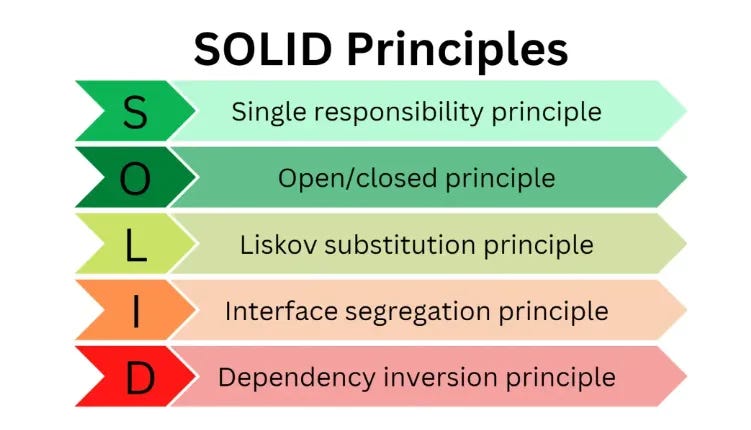 SOLID Principles

S Single responsibility principle

O Open/closed principle

L Liskov substitution principle

I Interface segregation principle

D Dependency inversion principle